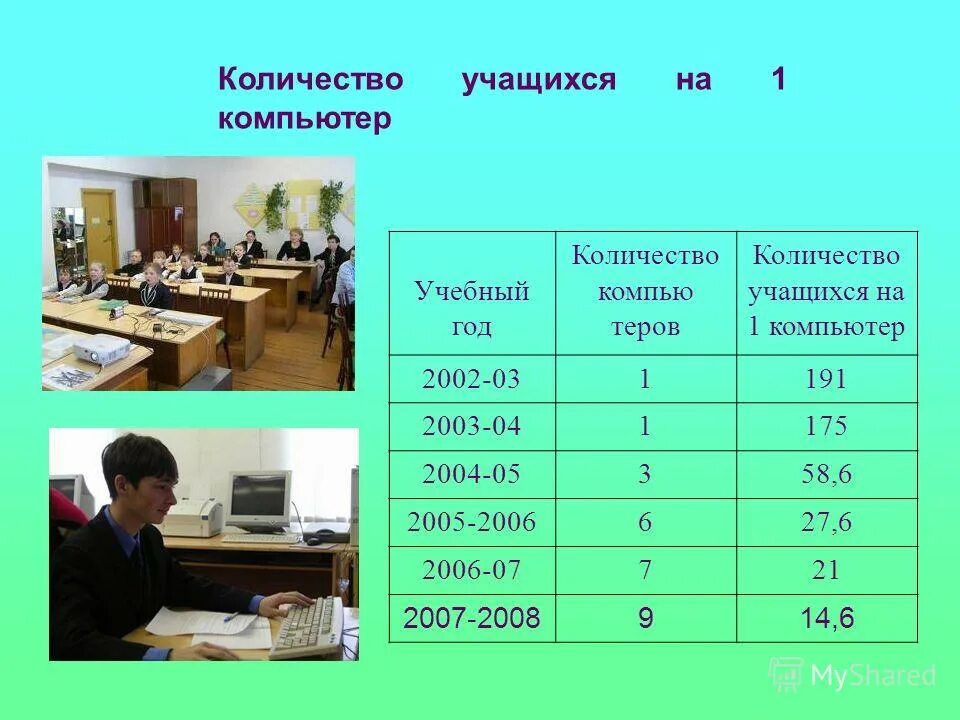 Количество учащихся на 1 компьютер

| Учебный год | Количество компью теров | Количество учащихся на 1 компьютер |
|---|---|---|
| 2002-03 | 1 | 191 |
| 2003-04 | 1 | 175 |
| 2004-05 | 3 | 58,6 |
| 2005-2006 | 6 | 27,6 |
| 2006-07 | 7 | 21 |
| 2007-2008 | 9 | 14,6 |

MyShared